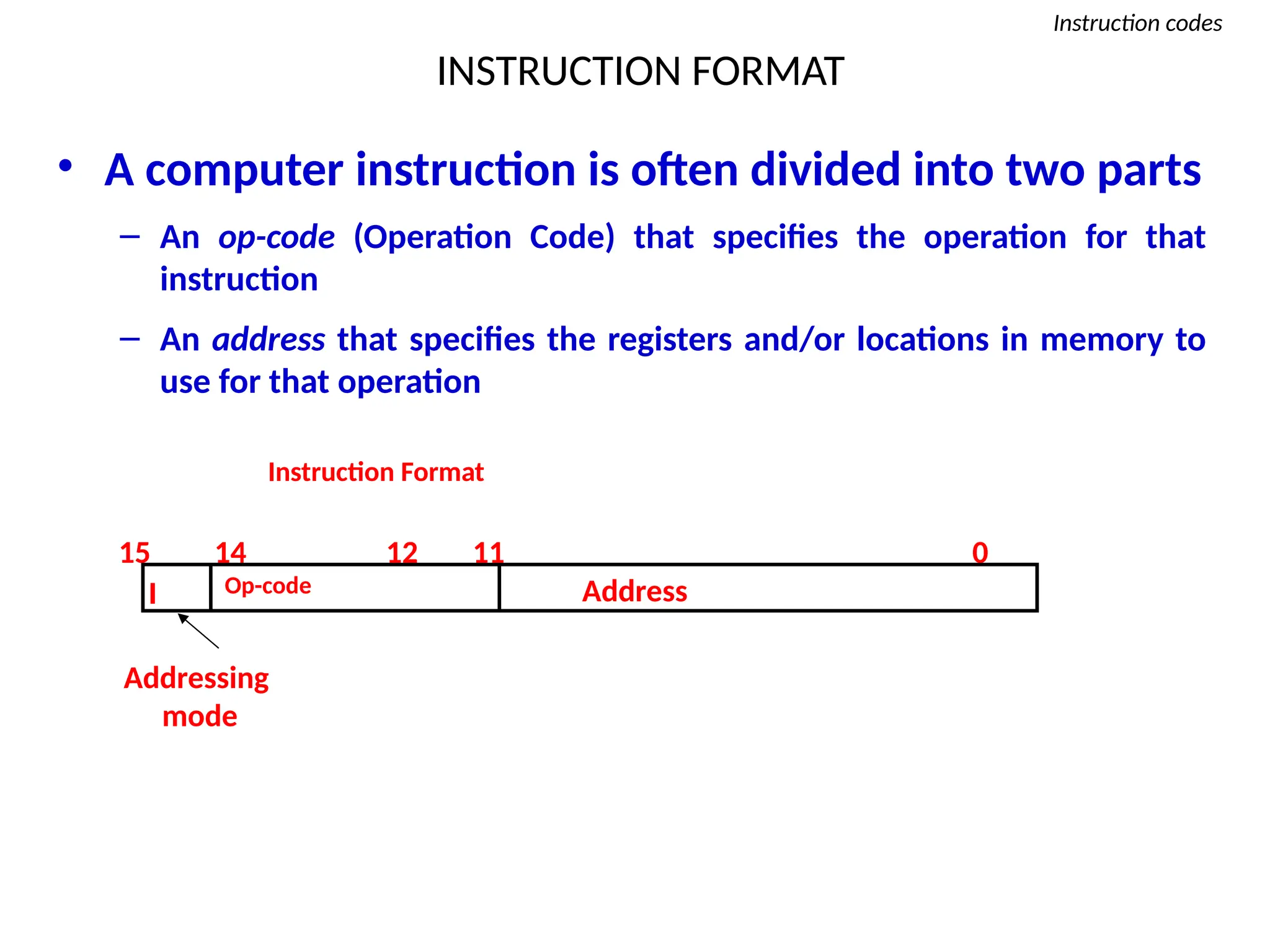 Instruction codes

INSTRUCTION FORMAT

• A computer instruction is often divided into two parts

– An op-code (Operation Code) that specifies the operation for that instruction

– An address that specifies the registers and/or locations in memory to use for that operation

Instruction Format

15 14 12 11 0

I Op-code Address

Addressing mode